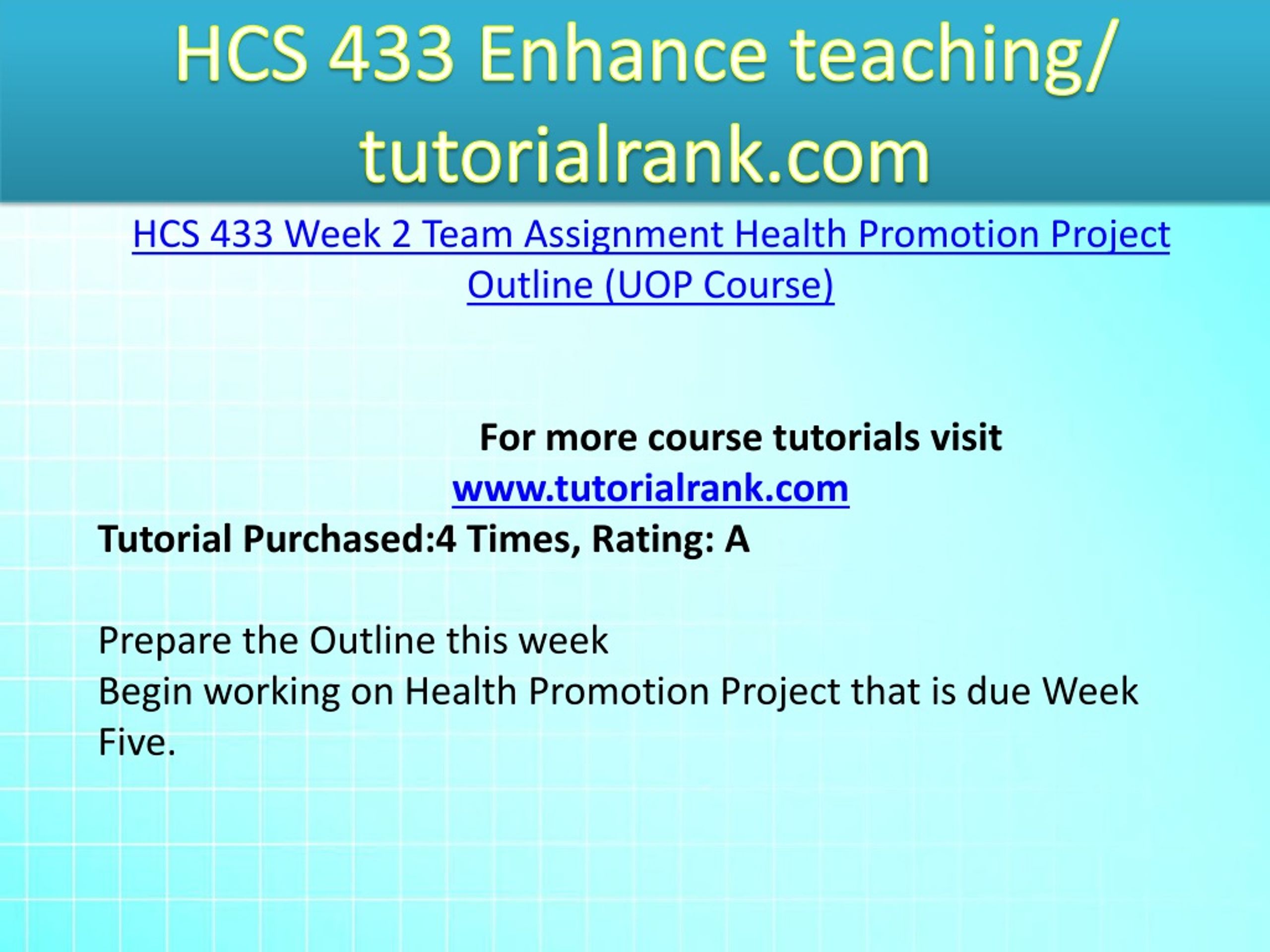 HCS 433 Enhance teaching/ tutorialrank.com

HCS 433 Week 2 Team Assignment Health Promotion Project Outline (UOP Course)

For more course tutorials visit
www.tutorialrank.com
Tutorial Purchased:4 Times, Rating: A

Prepare the Outline this week
Begin working on Health Promotion Project that is due Week Five.